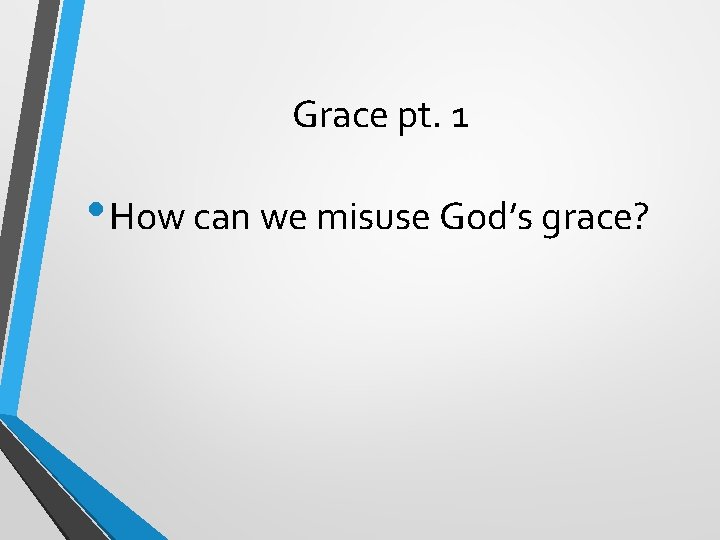 Grace pt. 1

• How can we misuse God’s grace?